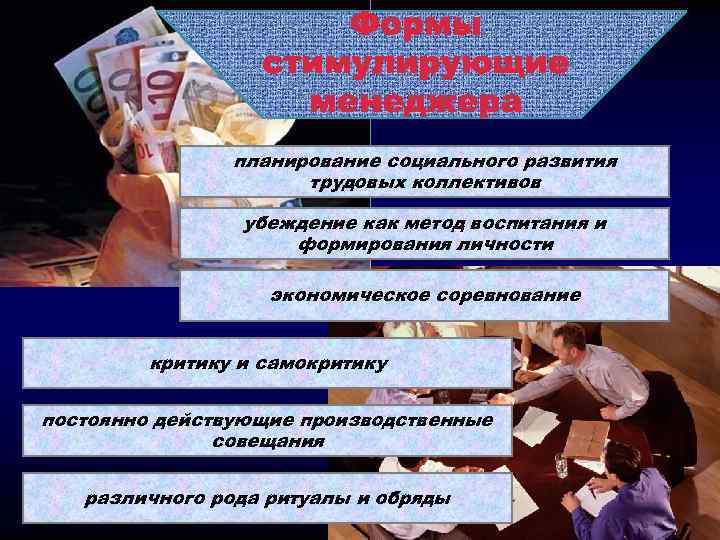 Формы стимулирующие менеджера

планирование социального развития трудовых коллективов

убеждение как метод воспитания и формирования личности

экономическое соревнование

критику и самокритику

постоянно действующие производственные совещания

различного рода ритуалы и обряды